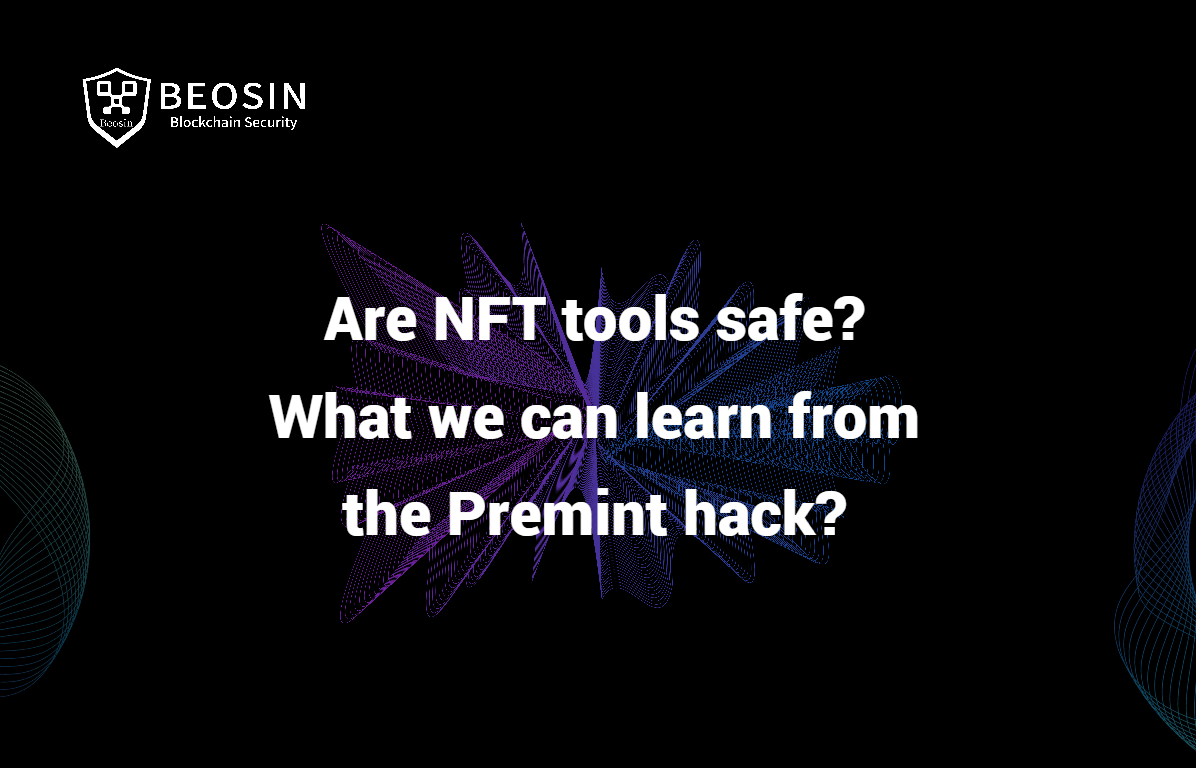 Beosin BEOSIN Blockchain Security

Are NFT tools safe? What we can learn from the Premint hack?